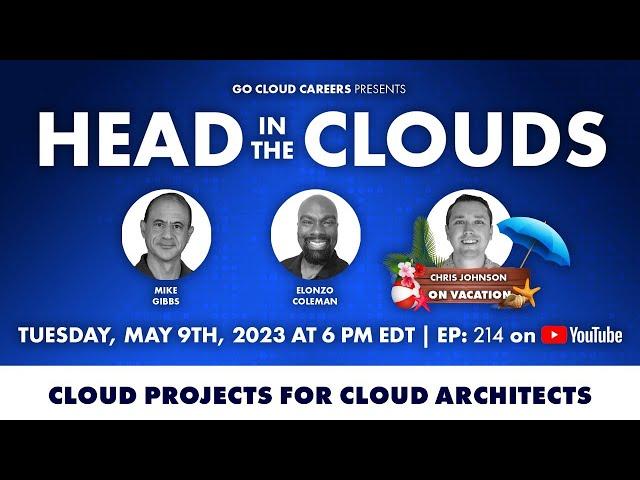 GO CLOUD CAREERS PRESENTS

HEAD IN THE CLOUDS

MIKE GIBBS

ELONZO COLEMAN

CHRIS JOHNSON ON VACATION

TUESDAY, MAY 9TH, 2023 AT 6 PM EDT | EP: 214 on YouTube

CLOUD PROJECTS FOR CLOUD ARCHITECTS